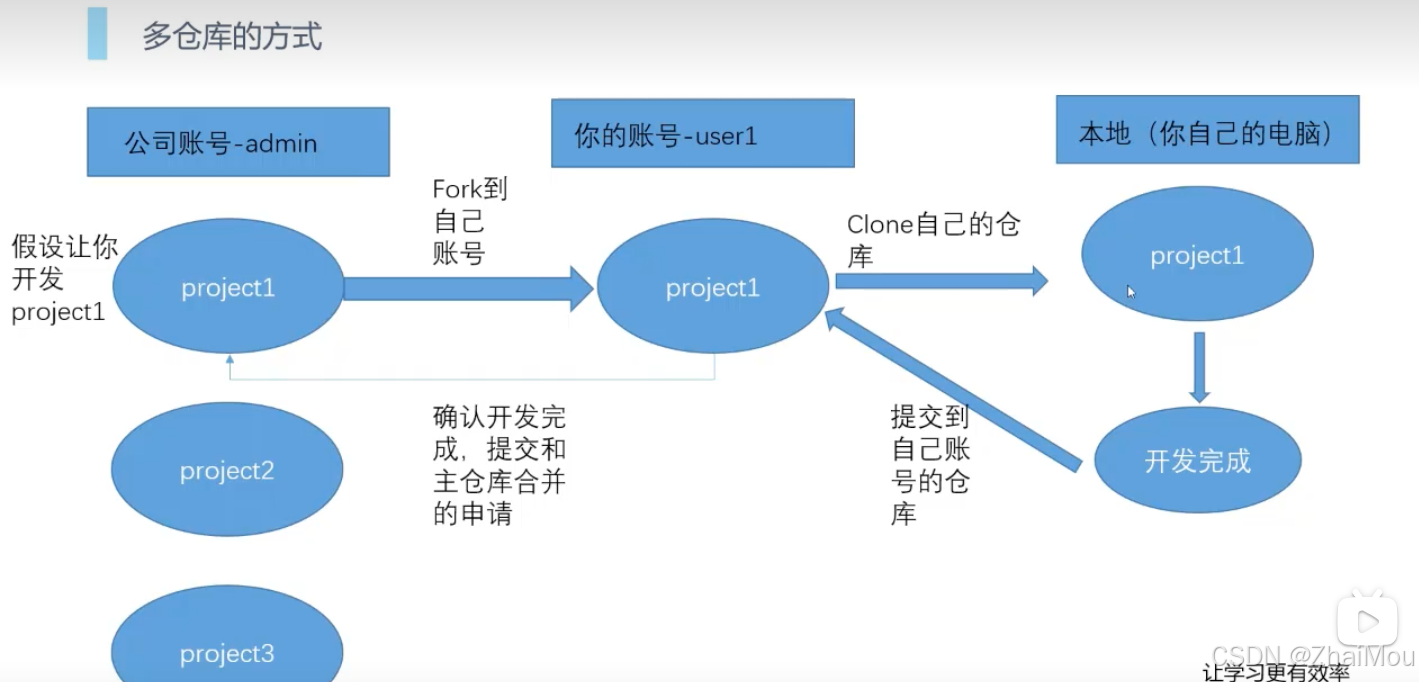 多仓库的方式

公司账号-admin

你的账号-user1

本地（你自己的电脑）

假设让你开发project1

project1

Fork到自己账号

project1

Clone自己的仓库

project1

确认开发完成，提交和主仓库合并的申请

提交到自己账号的仓库

开发完成

project2

project3

CSDN @ZhaiMou

让学习更有效率